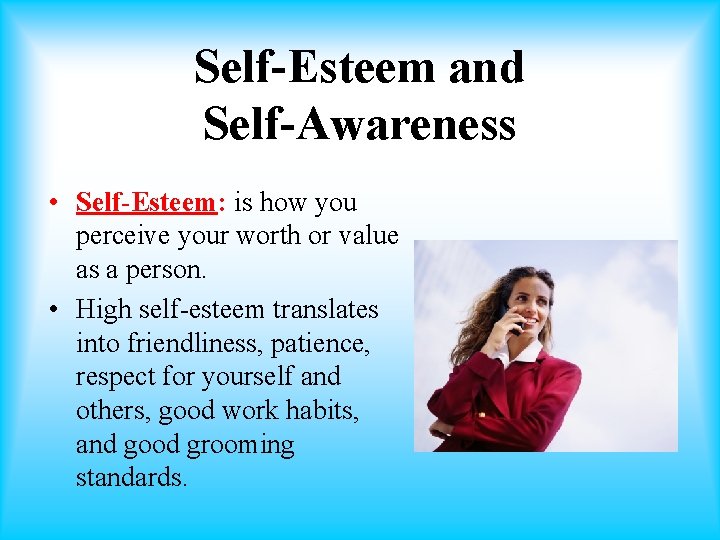 Self-Esteem and Self-Awareness

• Self-Esteem: is how you perceive your worth or value as a person.

• High self-esteem translates into friendliness, patience, respect for yourself and others, good work habits, and good grooming standards.